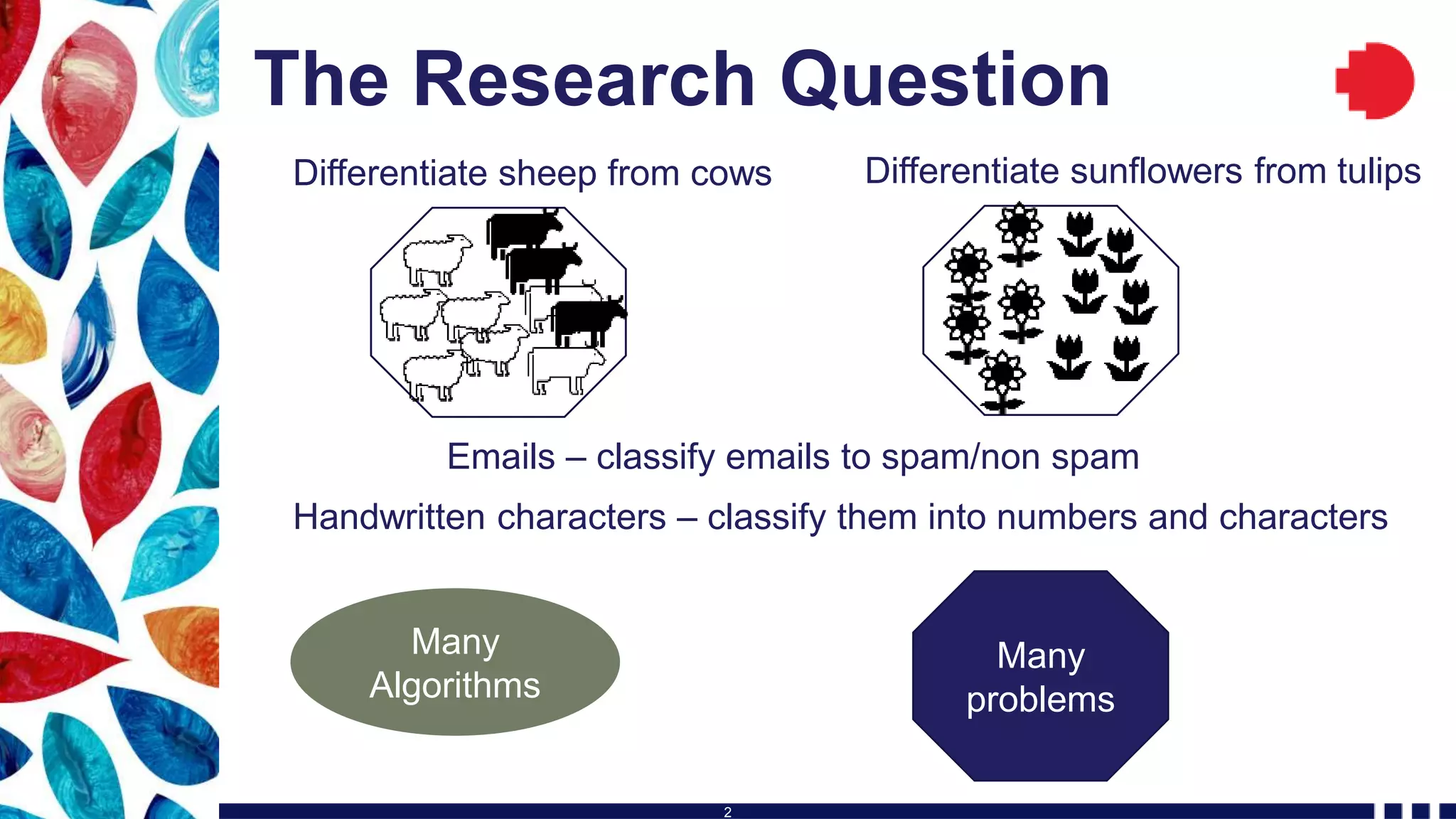 The Research Question

Differentiate sheep from cows

Differentiate sunflowers from tulips

Emails – classify emails to spam/non spam

Handwritten characters – classify them into numbers and characters

Many Algorithms

Many problems

2